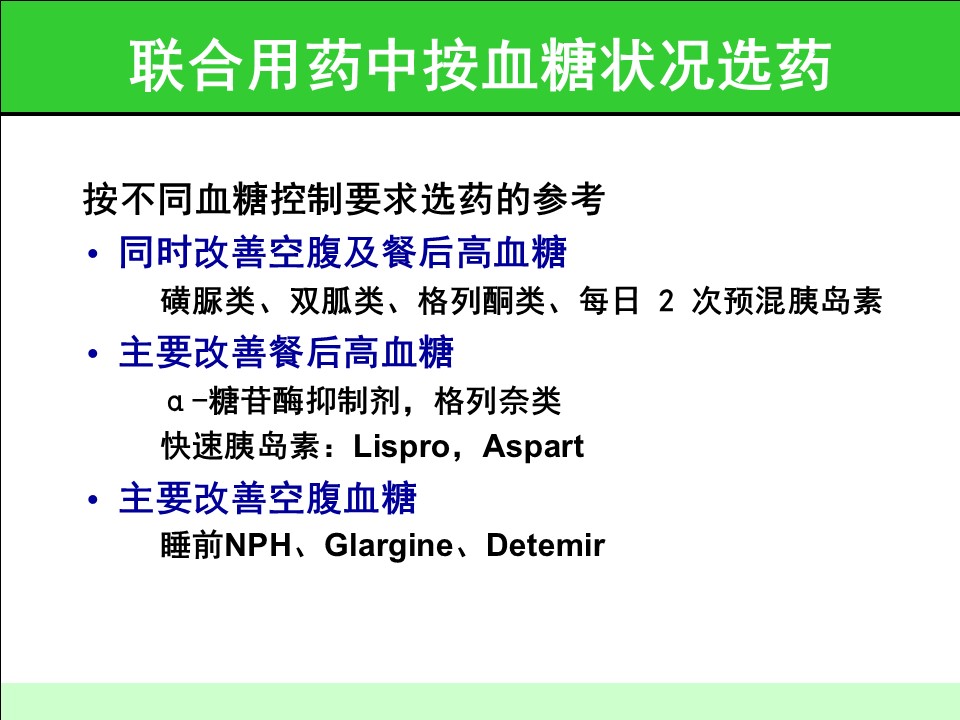 联合用药中按血糖状况选药

按不同血糖控制要求选药的参考

• 同时改善空腹及餐后高血糖

磺脲类、双胍类、格列酮类、每日 2 次预混胰岛素

• 主要改善餐后高血糖

α-糖苷酶抑制剂，格列奈类

快速胰岛素：Lispro，Aspart

• 主要改善空腹血糖

睡前NPH、Glargine、Detemir